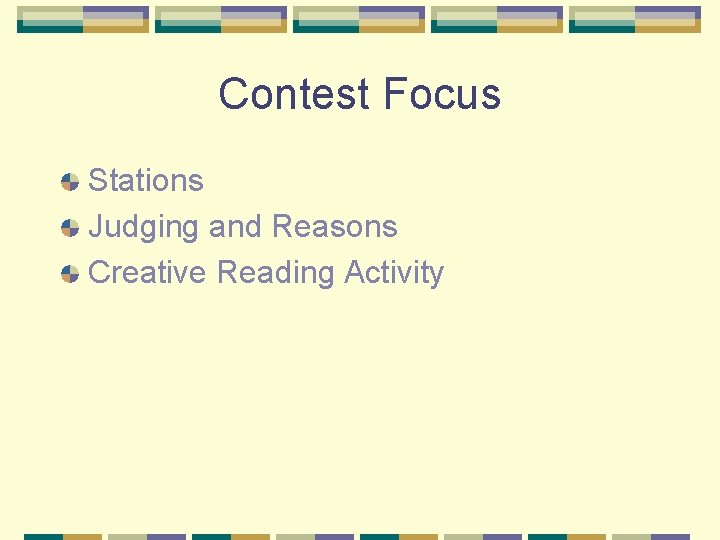 Contest Focus

Stations
Judging and Reasons
Creative Reading Activity